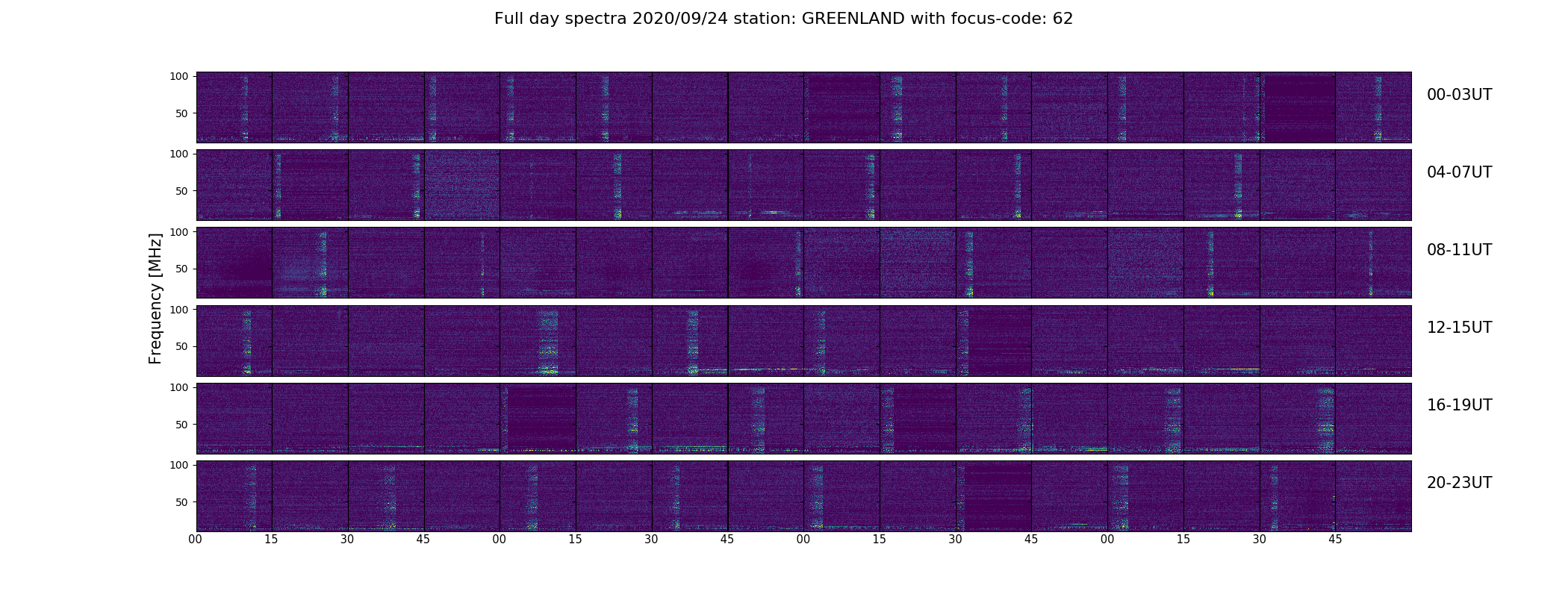 Full day spectra 2020/09/24 station: GREENLAND with focus-code: 62

Frequency [MHz]

100
50
00-03UT

100
50
04-07UT

100
50
08-11UT

100
50
12-15UT

100
50
16-19UT

100
50
20-23UT

00 15 30 45 00 15 30 45 00 15 30 45 00 15 30 45